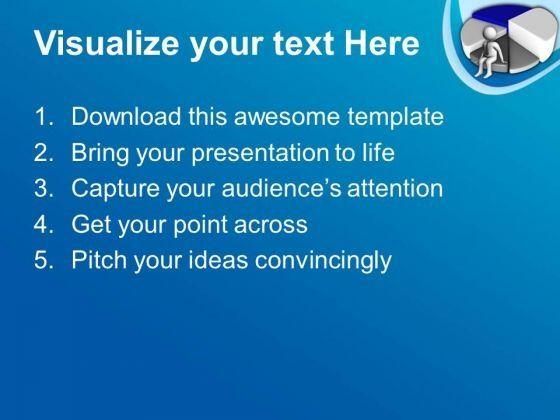 Visualize your text Here

1. Download this awesome template
2. Bring your presentation to life
3. Capture your audience's attention
4. Get your point across
5. Pitch your ideas convincingly